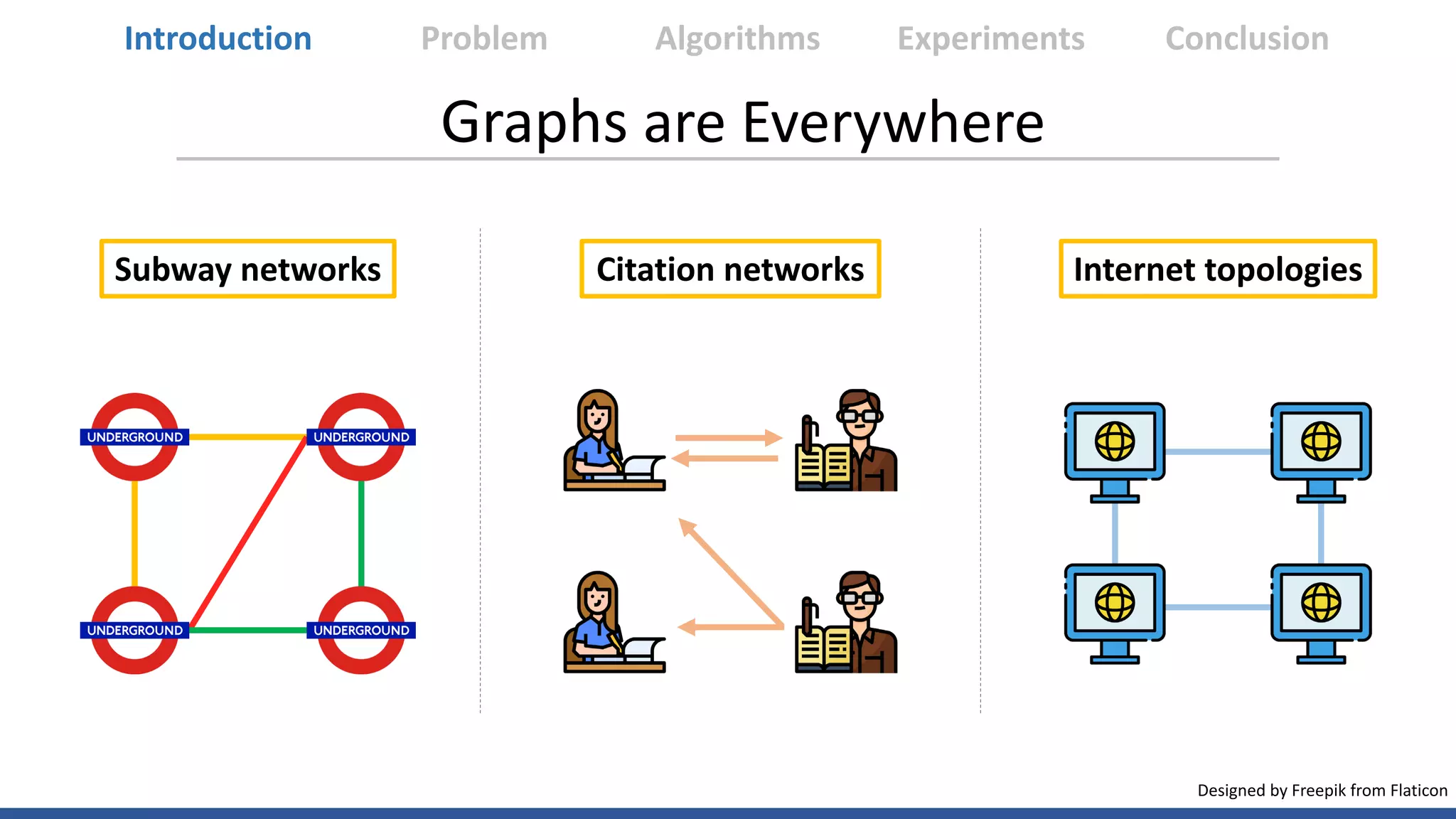 Introduction Problem Algorithms Experiments Conclusion

Graphs are Everywhere

Subway networks

UNDERGROUND UNDERGROUND UNDERGROUND UNDERGROUND

Citation networks

Internet topologies

Designed by Freepik from Flaticon